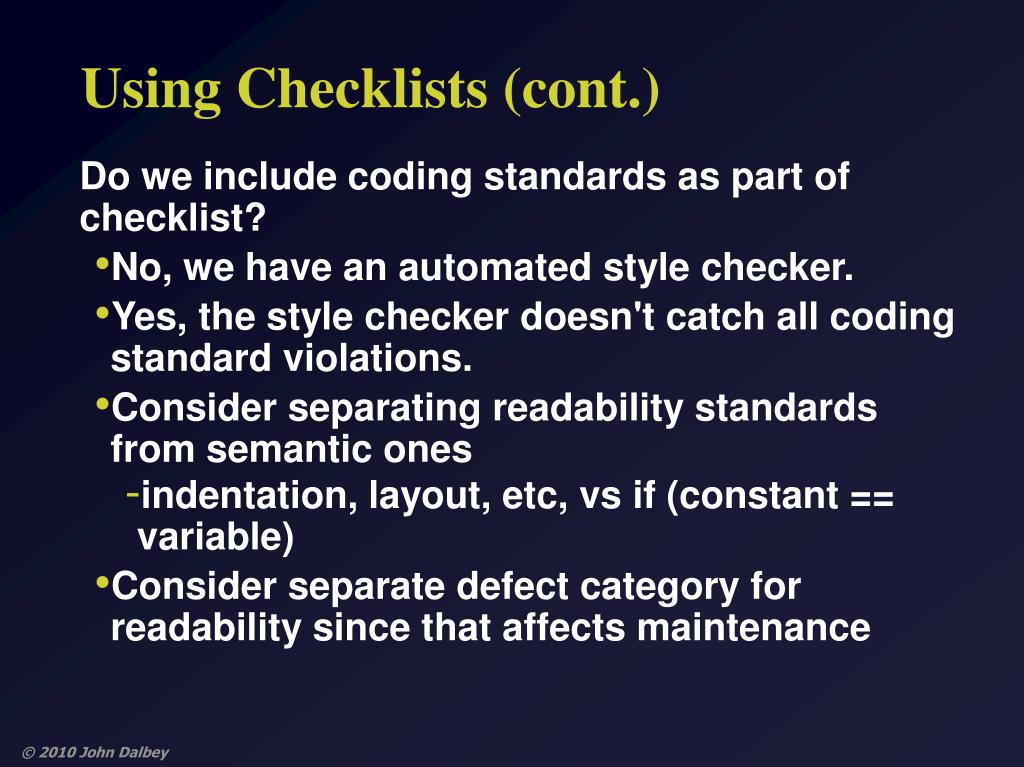 Using Checklists (cont.)

Do we include coding standards as part of checklist?

•No, we have an automated style checker.

•Yes, the style checker doesn't catch all coding standard violations.

•Consider separating readability standards from semantic ones

-indentation, layout, etc, vs if (constant == variable)

•Consider separate defect category for readability since that affects maintenance

© 2010 John Dalbey